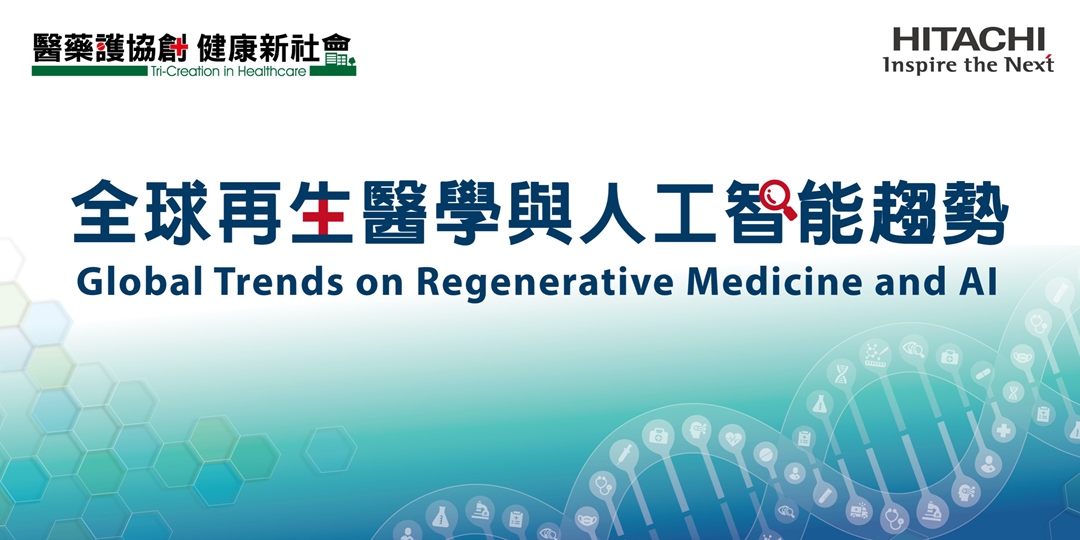 醫藥護協創 健康新社會
Tri-Creation in Healthcare

HITACHI
Inspire the Next

全球再生醫學與人工智能趨勢
Global Trends on Regenerative Medicine and AI